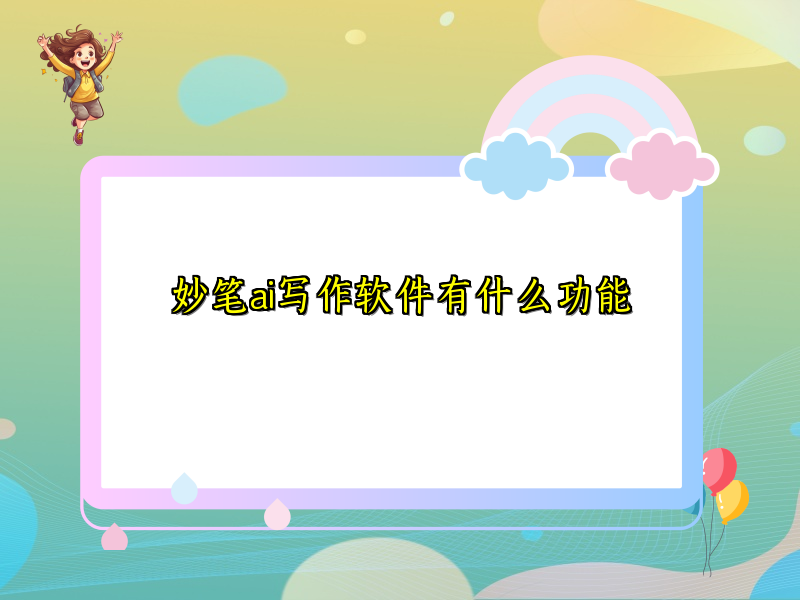 妙笔ai写作软件有什么功能